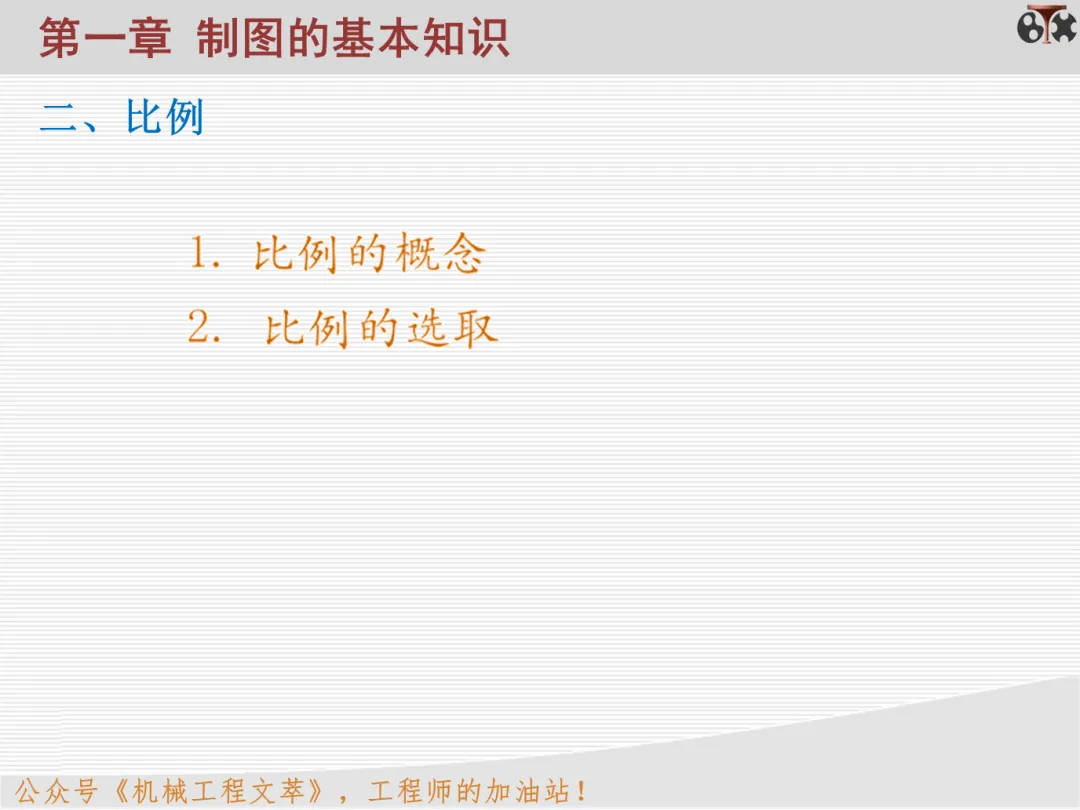 第一章 制图的基本知识

二、比例

1. 比例的概念

2. 比例的选取

公众号《机械工程文萃》，工程师的加油站！